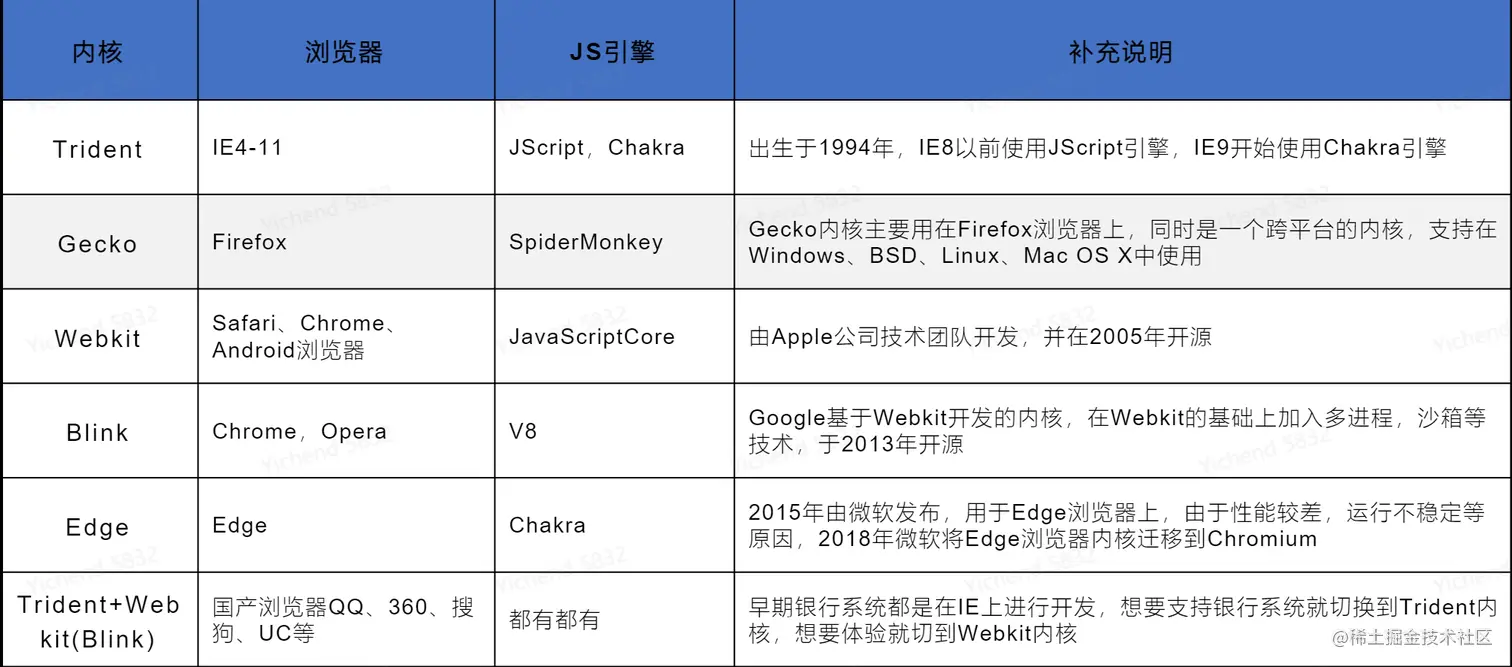 | 内核 | 浏览器 | JS引擎 | 补充说明 |
|---|---|---|---|
| Trident | IE4-11 | JScript，Chakra | 出生于1994年，IE8以前使用JScript引擎，IE9开始使用Chakra引擎 |
| Gecko | Firefox | SpiderMonkey | Gecko内核主要用在Firefox浏览器上，同时是一个跨平台的内核，支持在Windows、BSD、Linux、Mac OS X中使用 |
| Webkit | Safari、Chrome、Android浏览器 | JavaScriptCore | 由Apple公司技术团队开发，并在2005年开源 |
| Blink | Chrome，Opera | V8 | Google基于Webkit开发的内核，在Webkit的基础上加入多进程，沙箱等技术，于2013年开源 |
| Edge | Edge | Chakra | 2015年由微软发布，用于Edge浏览器上，由于性能较差，运行不稳定等原因，2018年微软将Edge浏览器内核迁移到Chromium |
| Trident+Webkit(Blink) | 国产浏览器QQ、360、搜狗、UC等 | 都有都有 | 早期银行系统都是在IE上进行开发，想要支持银行系统就切换到Trident内核，想要体验就切到Webkit内核 |

Yichend 5832

@稀土掘金技术社区